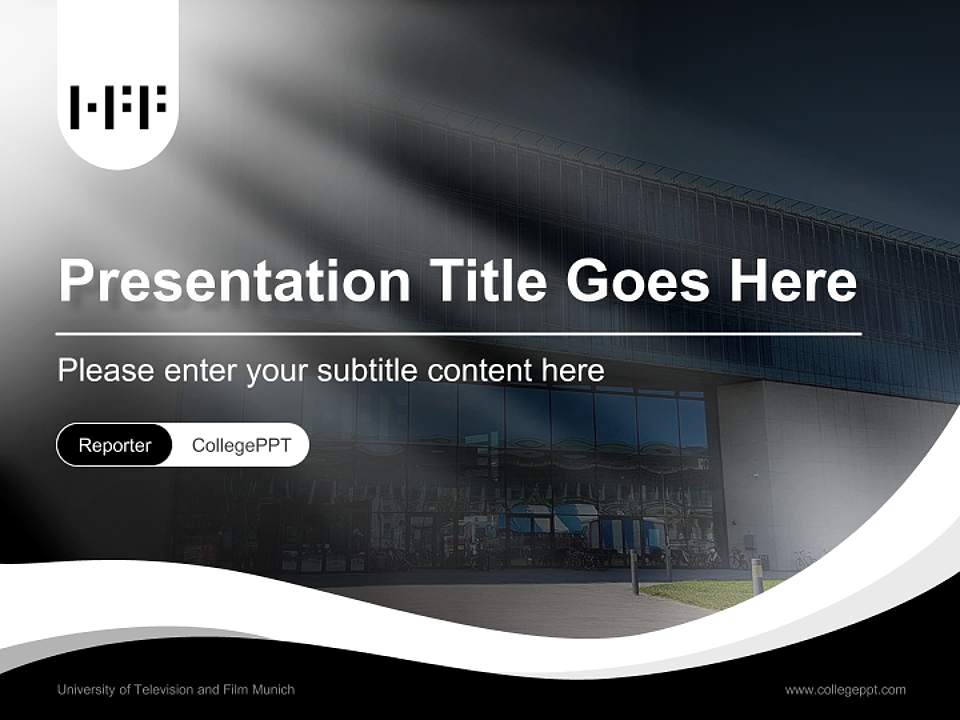 HFF

Presentation Title Goes Here

Please enter your subtitle content here

Reporter CollegePPT

University of Television and Film Munich

www.collegeppt.com